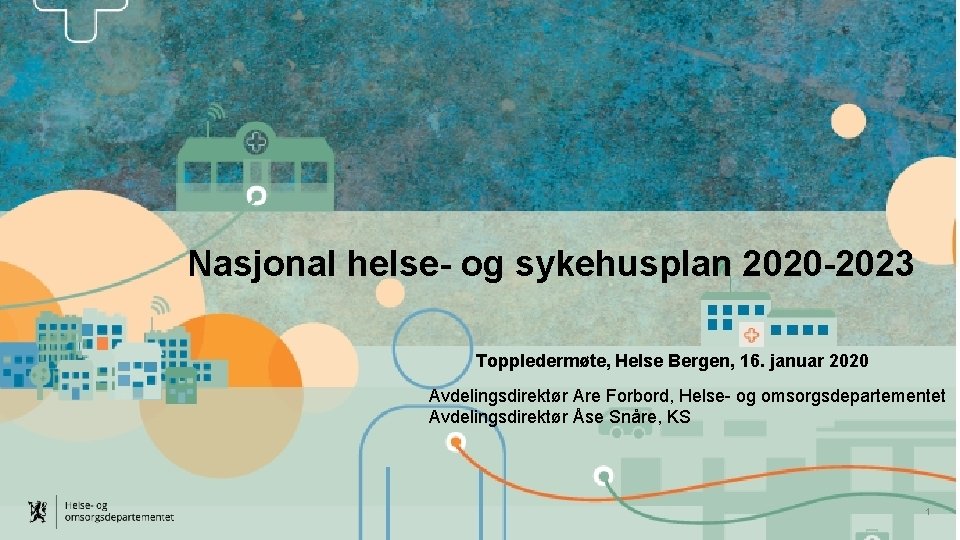 Nasjonal helse- og sykehusplan 2020-2023

Toppledermøte, Helse Bergen, 16. januar 2020

Avdelingsdirektør Are Forbord, Helse- og omsorgsdepartementet
Avdelingsdirektør Åse Snåre, KS

Helse- og omsorgsdepartementet

1